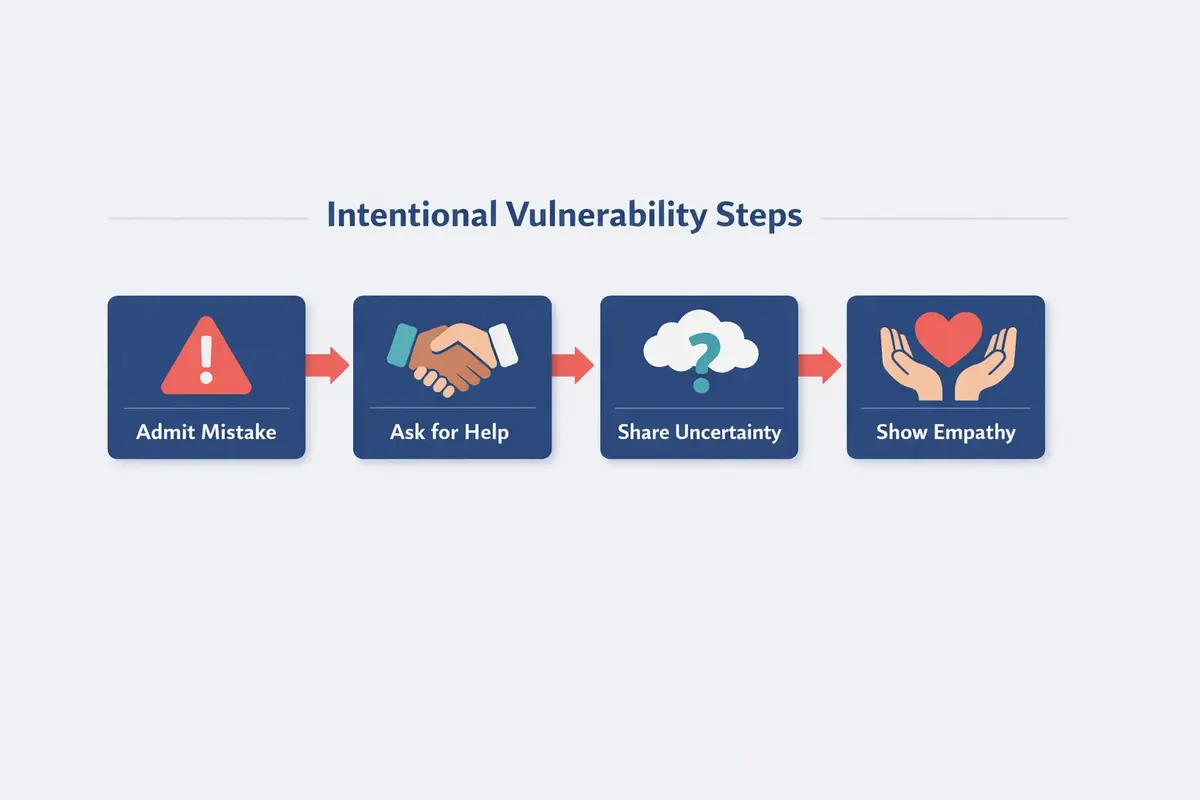 Intentional Vulnerability Steps

Admit Mistake

Ask for Help

Share Uncertainty

Show Empathy